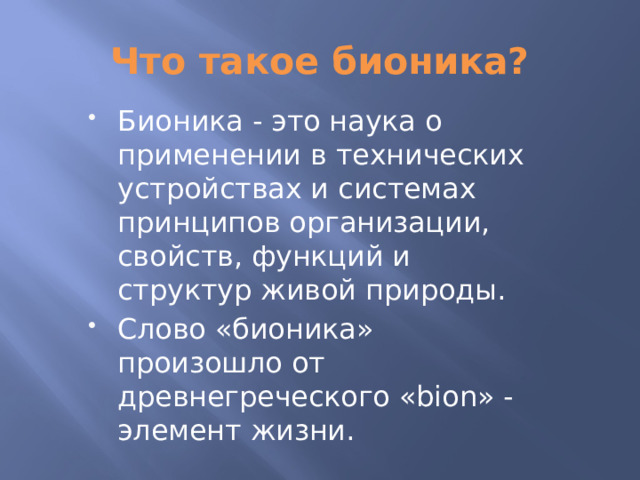 Что такое бионика?

• Бионика - это наука о применении в технических устройствах и системах принципов организации, свойств, функций и структур живой природы.

• Слово «бионика» произошло от древнегреческого «bion» - элемент жизни.